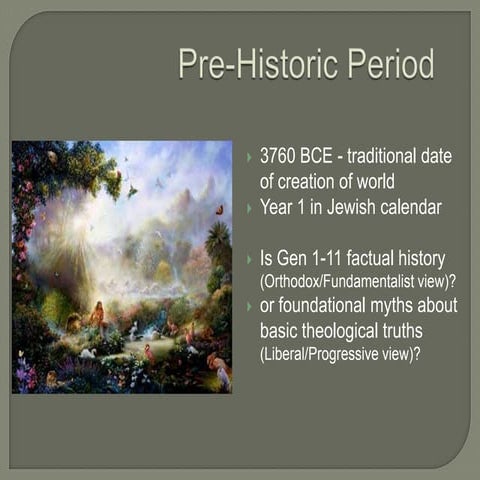 Pre-Historic Period

3760 BCE - traditional date of creation of world
Year 1 in Jewish calendar

Is Gen 1-11 factual history (Orthodox/Fundamentalist view)?
or foundational myths about basic theological truths (Liberal/Progressive view)?